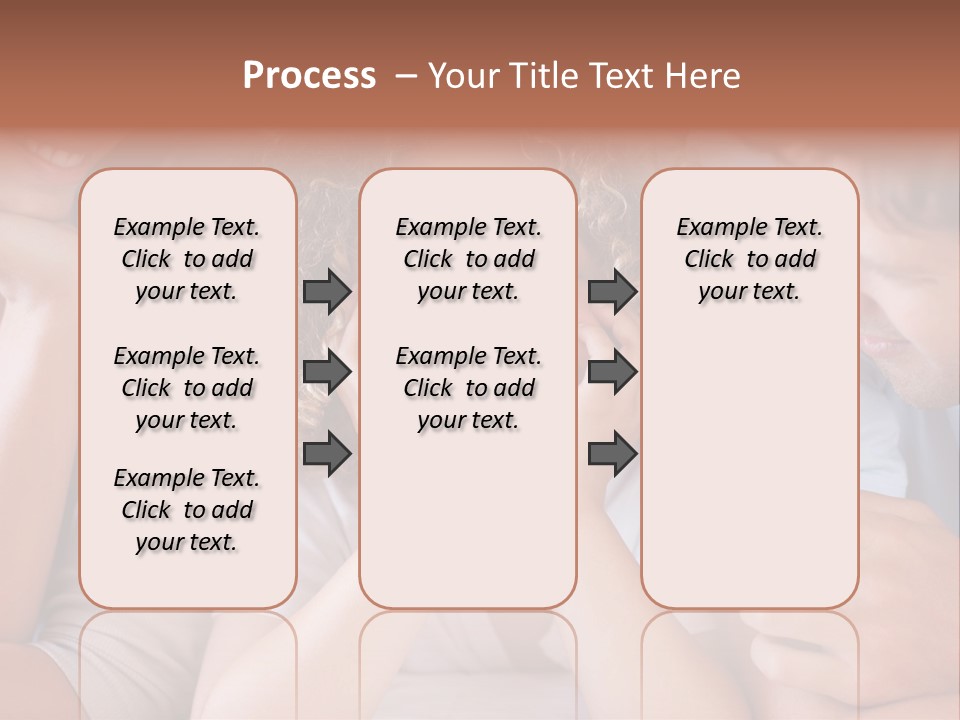 Process – Your Title Text Here

Example Text. Click to add your text.

Example Text. Click to add your text.

Example Text. Click to add your text.

Example Text. Click to add your text.

Example Text. Click to add your text.

Example Text. Click to add your text.